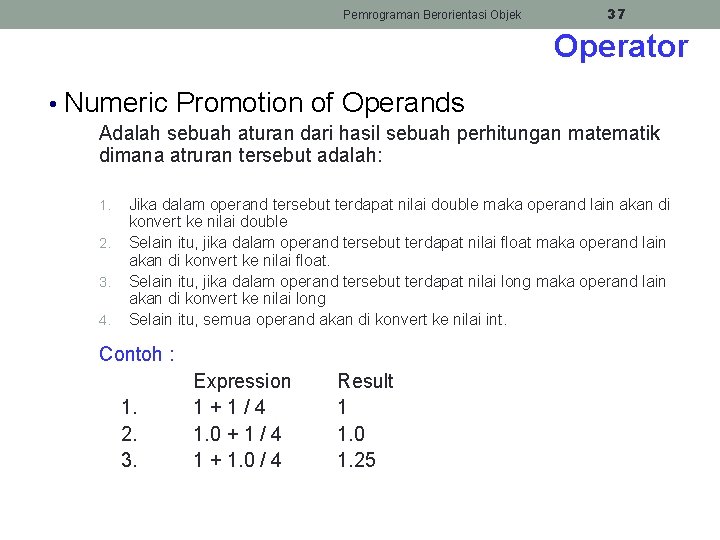 Pemrograman Berorientasi Objek 37

Operator

• Numeric Promotion of Operands

Adalah sebuah aturan dari hasil sebuah perhitungan matematik dimana atruran tersebut adalah:

1. Jika dalam operand tersebut terdapat nilai double maka operand lain akan di konvert ke nilai double
2. Selain itu, jika dalam operand tersebut terdapat nilai float maka operand lain akan di konvert ke nilai float.
3. Selain itu, jika dalam operand tersebut terdapat nilai long maka operand lain akan di konvert ke nilai long
4. Selain itu, semua operand akan di konvert ke nilai int.

Contoh :

| | Expression | Result |
|---|---|---|
| 1. | 1 + 1 / 4 | 1 |
| 2. | 1.0 + 1 / 4 | 1.0 |
| 3. | 1 + 1.0 / 4 | 1.25 |